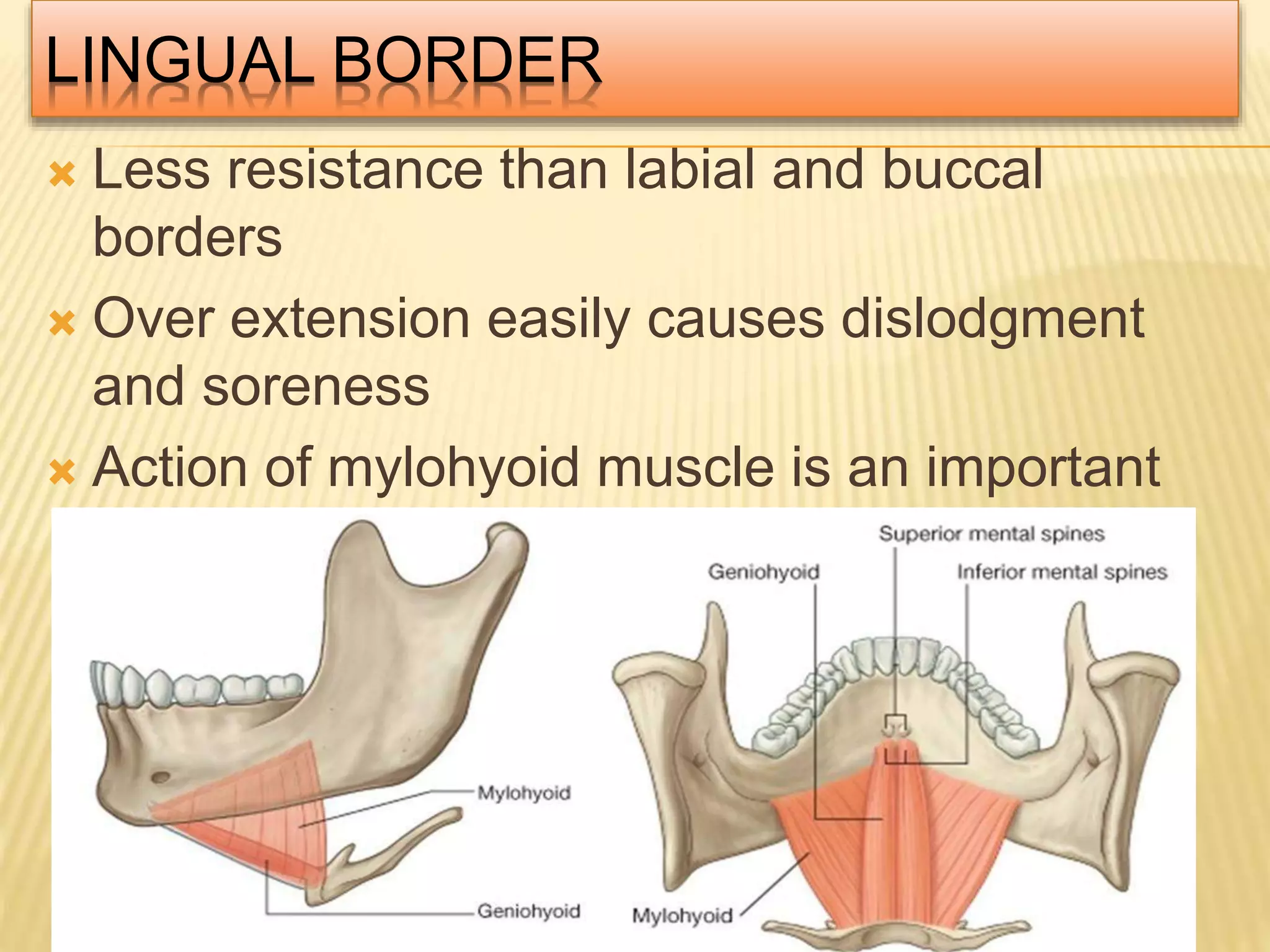 LINGUAL BORDER

Less resistance than labial and buccal borders

Over extension easily causes dislodgment and soreness

Action of mylohyoid muscle is an important

Mylohyoid

Geniohyoid

Superior mental spines

Geniohyoid

Inferior mental spines

Mylohyoid